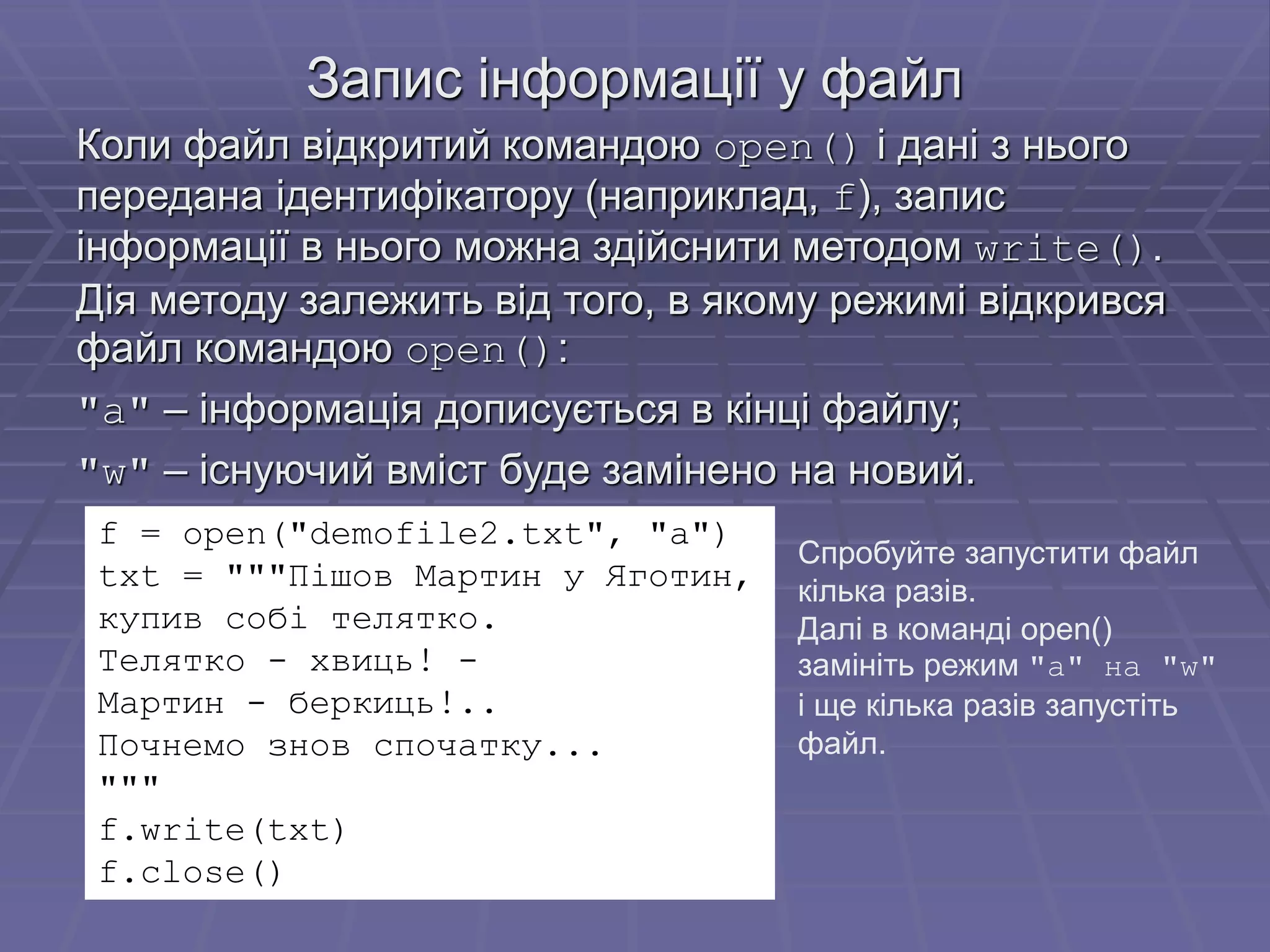 Запис інформації у файл

Коли файл відкритий командою open() і дані з нього передана ідентифікатору (наприклад, f), запис інформації в нього можна здійснити методом write(). Дія методу залежить від того, в якому режимі відкрився файл командою open():

"a" – інформація дописується в кінці файлу;

"w" – існуючий вміст буде замінено на новий.

f = open("demofile2.txt", "a")
txt = """Пішов Мартин у Яготин,
купив собі телятко.
Телятко - хвиць! -
Мартин - беркиць!..
Почнемо знов спочатку...
"""
f.write(txt)
f.close()

Спробуйте запустити файл кілька разів.
Далі в команді open() замініть режим "a" на "w" і ще кілька разів запустіть файл.